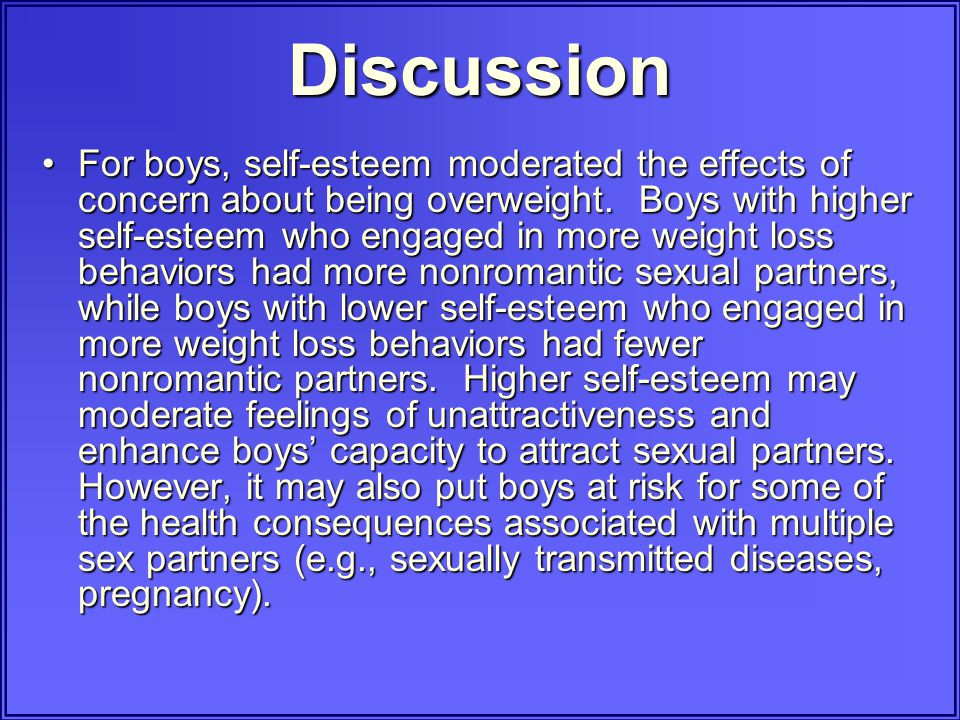 Discussion

• For boys, self-esteem moderated the effects of concern about being overweight. Boys with higher self-esteem who engaged in more weight loss behaviors had more nonromantic sexual partners, while boys with lower self-esteem who engaged in more weight loss behaviors had fewer nonromantic partners. Higher self-esteem may moderate feelings of unattractiveness and enhance boys’ capacity to attract sexual partners. However, it may also put boys at risk for some of the health consequences associated with multiple sex partners (e.g., sexually transmitted diseases, pregnancy).